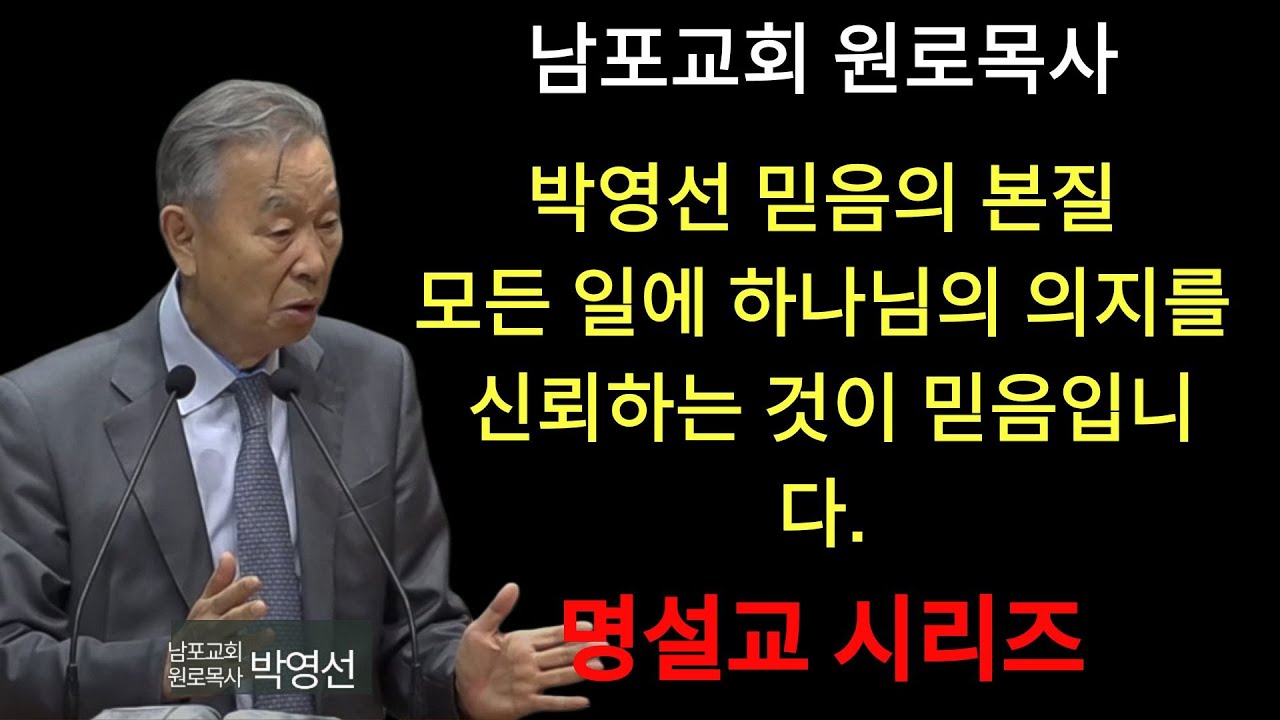 남포교회 원로목사

박영선 믿음의 본질
모든 일에 하나님의 의지를 신뢰하는 것이 믿음입니다.

명설교 시리즈

남포교회
원로목사 박영선